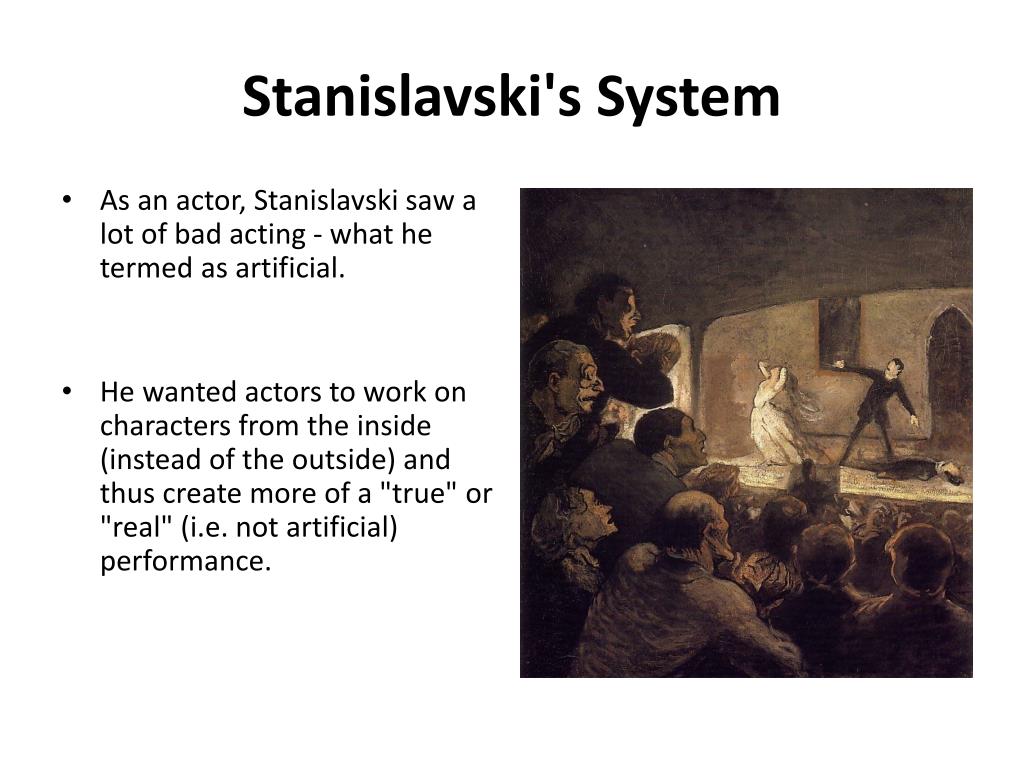 Stanislavski's System

• As an actor, Stanislavski saw a lot of bad acting - what he termed as artificial.

• He wanted actors to work on characters from the inside (instead of the outside) and thus create more of a "true" or "real" (i.e. not artificial) performance.